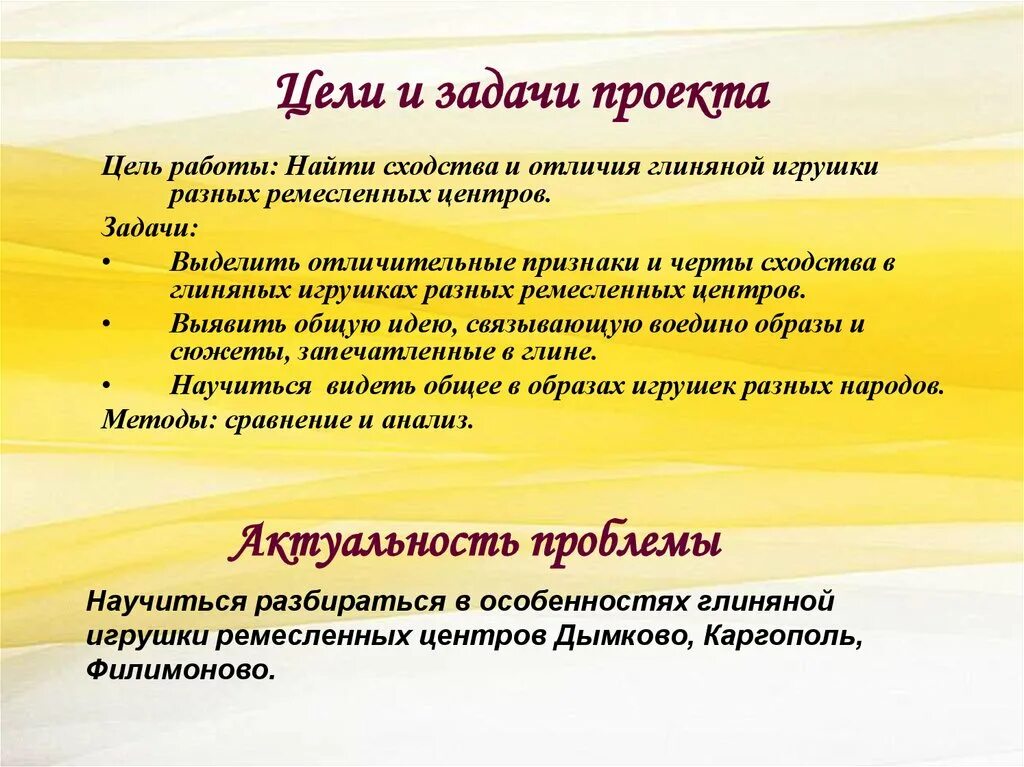 Цели и задачи проекта

Цель работы: Найти сходства и отличия глиняной игрушки разных ремесленных центров.

Задачи:

• Выделить отличительные признаки и черты сходства в глиняных игрушках разных ремесленных центров.

• Выявить общую идею, связывающую воедино образы и сюжеты, запечатленные в глине.

• Научиться видеть общее в образах игрушек разных народов.

Методы: сравнение и анализ.

Актуальность проблемы

Научиться разбираться в особенностях глиняной игрушки ремесленных центров Дымково, Каргополь, Филимоново.